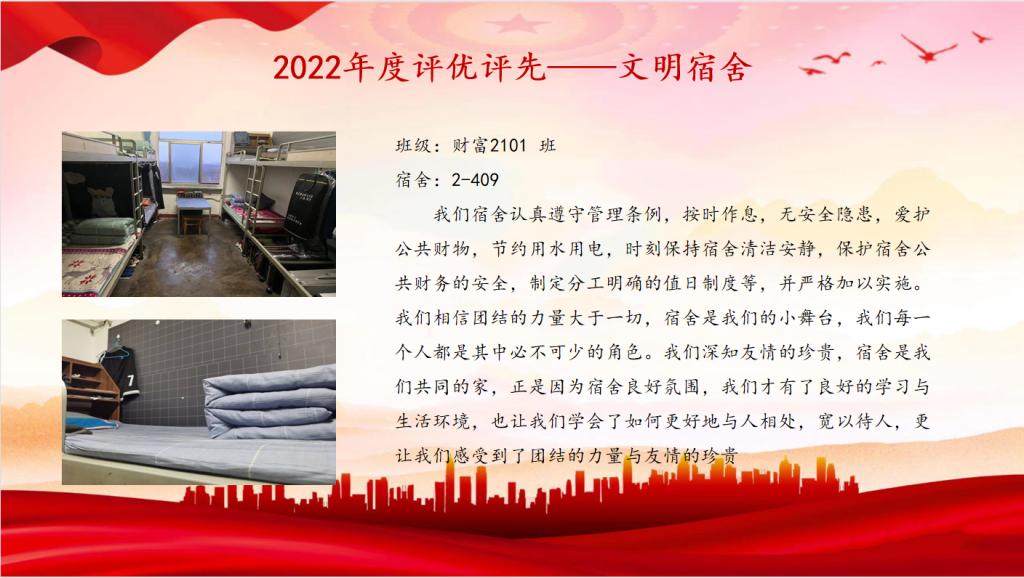 2022年度评优评先——文明宿舍

班级：财富2101 班

宿舍：2-409

我们宿舍认真遵守管理条例，按时作息，无安全隐患，爱护公共财物，节约用水用电，时刻保持宿舍清洁安静，保护宿舍公共财务的安全，制定分工明确的值日制度等，并严格加以实施。我们相信团结的力量大于一切，宿舍是我们的小舞台，我们每一个人都是其中必不可少的角色。我们深知友情的珍贵，宿舍是我们共同的家，正是因为宿舍良好氛围，我们才有了良好的学习与生活环境，也让我们学会了如何更好地与人相处，宽以待人，更让我们感受到了团结的力量与友情的珍贵